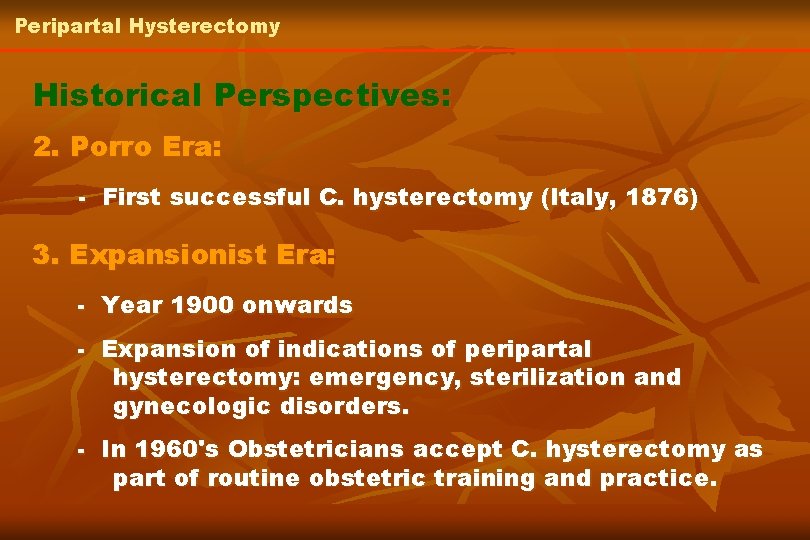 Peripartal Hysterectomy

Historical Perspectives:

2. Porro Era:

- First successful C. hysterectomy (Italy, 1876)

3. Expansionist Era:

- Year 1900 onwards

- Expansion of indications of peripartal hysterectomy: emergency, sterilization and gynecologic disorders.

- In 1960's Obstetricians accept C. hysterectomy as part of routine obstetric training and practice.